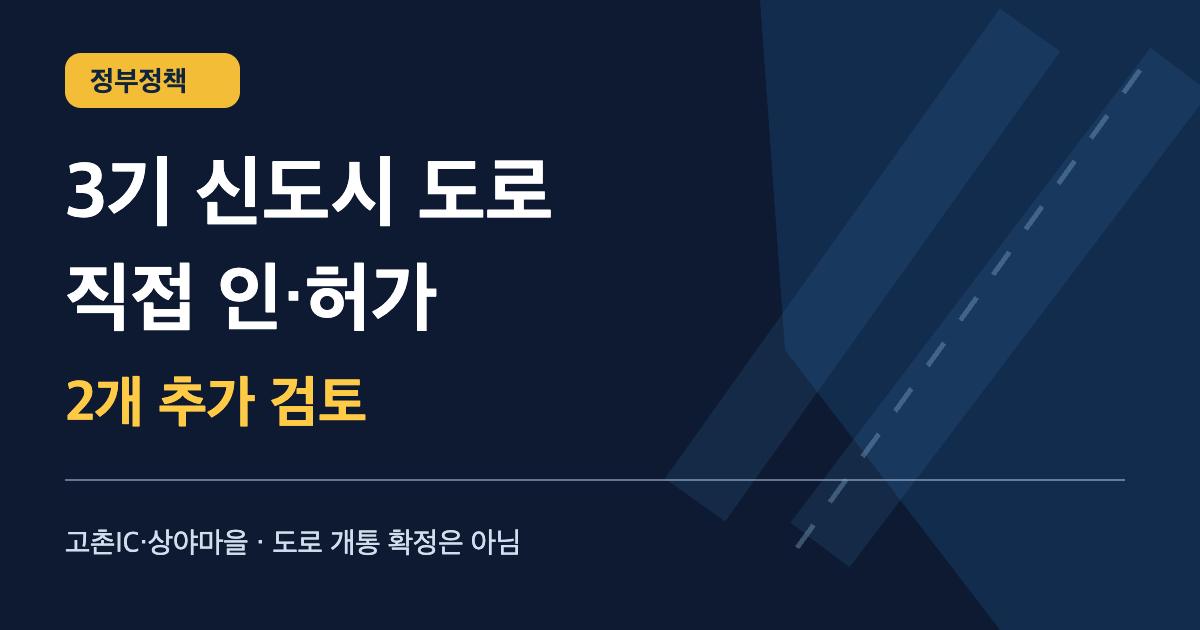 정부정책

3기 신도시 도로
직접 인·허가

2개 추가 검토

고촌IC·상야마을 · 도로 개통 확정은 아님